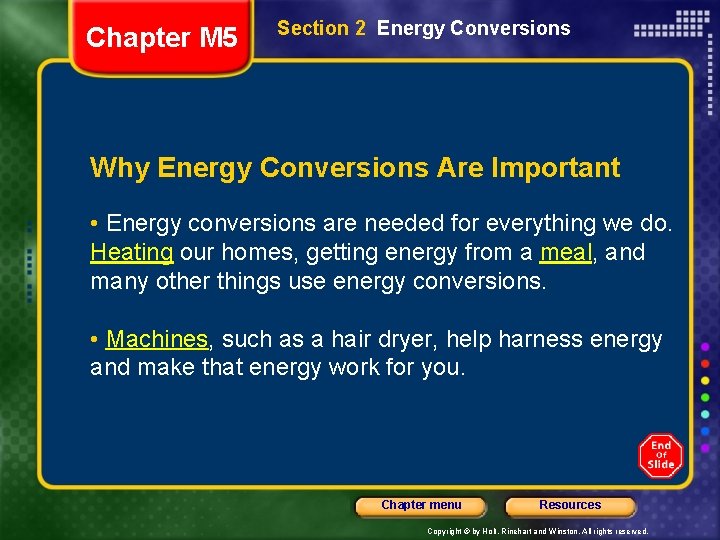 Chapter M5

Section 2 Energy Conversions

Why Energy Conversions Are Important

• Energy conversions are needed for everything we do. Heating our homes, getting energy from a meal, and many other things use energy conversions.

• Machines, such as a hair dryer, help harness energy and make that energy work for you.

End Of Slide

Chapter menu

Resources

Copyright © by Holt, Rinehart and Winston. All rights reserved.